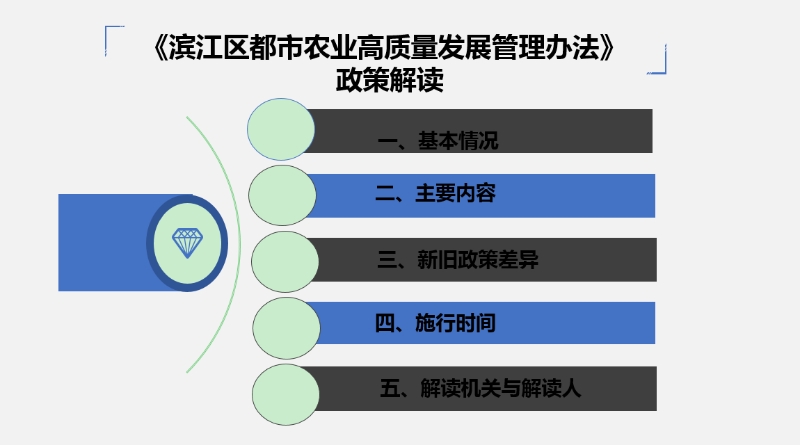 《滨江区都市农业高质量发展管理办法》
政策解读

一、基本情况

二、主要内容

三、新旧政策差异

四、施行时间

五、解读机关与解读人